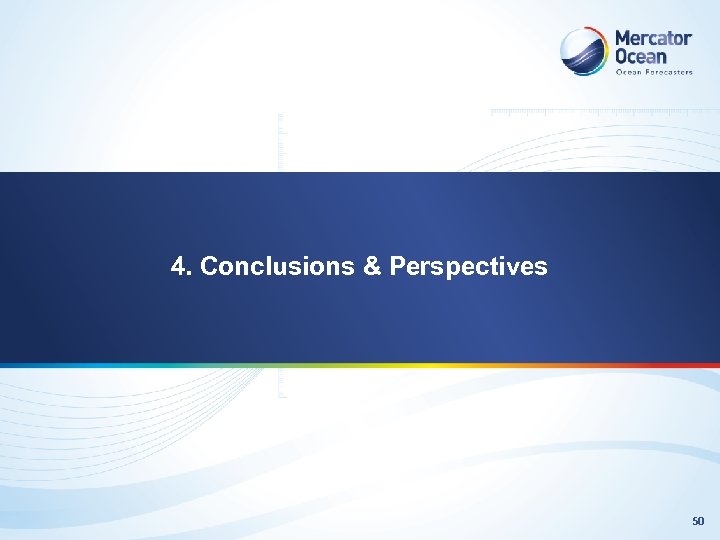 Mercator Ocean
Ocean Forecasters

4. Conclusions & Perspectives

50